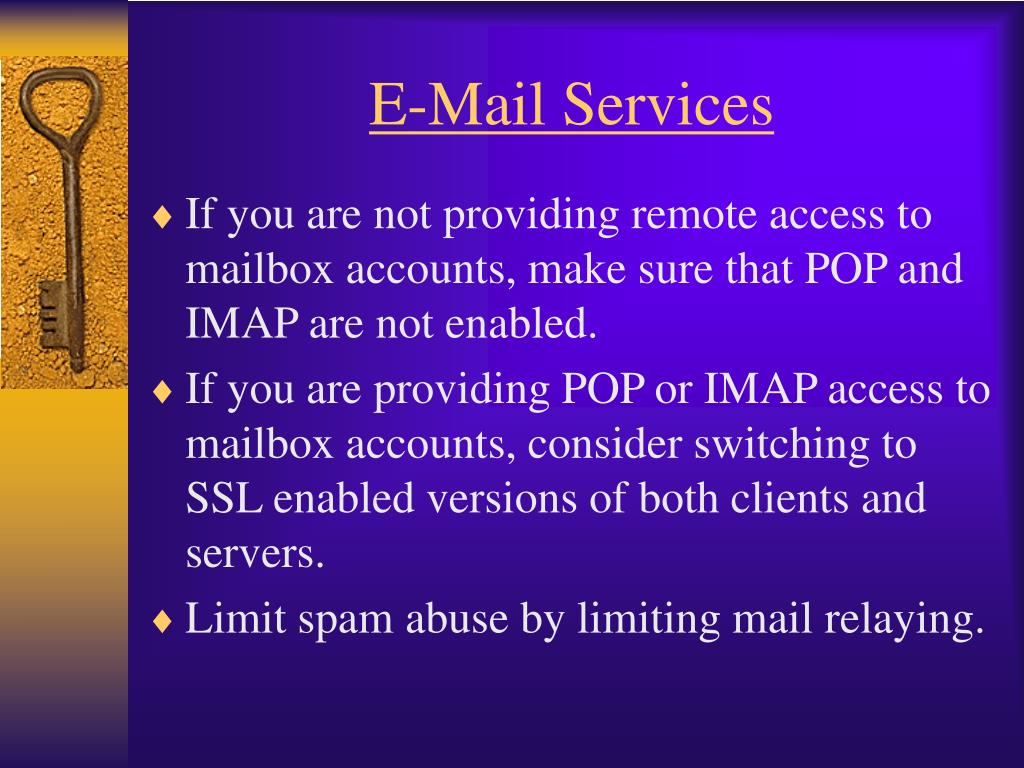 E-Mail Services

♦ If you are not providing remote access to mailbox accounts, make sure that POP and IMAP are not enabled.

♦ If you are providing POP or IMAP access to mailbox accounts, consider switching to SSL enabled versions of both clients and servers.

♦ Limit spam abuse by limiting mail relaying.